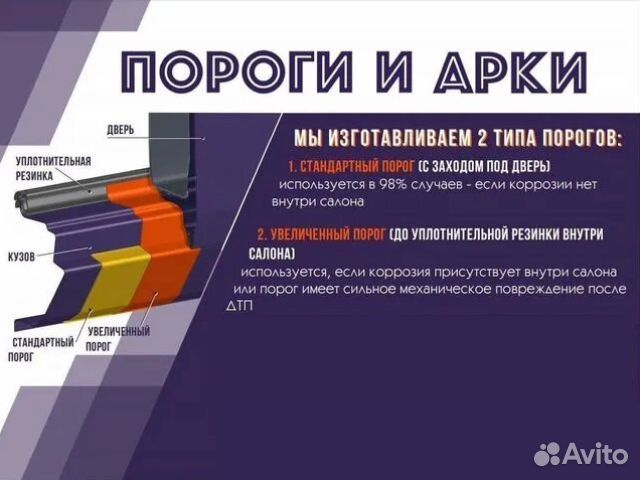 ПОРОГИ И АРКИ

ДВЕРЬ

УПЛОТНИТЕЛЬНАЯ РЕЗИНКА

КУЗОВ

СТАНДАРТНЫЙ ПОРОГ

УВЕЛИЧЕННЫЙ ПОРОГ

МЫ ИЗГОТАВЛИВАЕМ 2 ТИПА ПОРОГОВ:

1. СТАНДАРТНЫЙ ПОРОГ (С ЗАХОДОМ ПОД ДВЕРЬ)
используется в 98% случаев - если коррозии нет внутри салона

2. УВЕЛИЧЕННЫЙ ПОРОГ (ДО УПЛОТНИТЕЛЬНОЙ РЕЗИНКИ ВНУТРИ САЛОНА)
используется, если коррозия присутствует внутри салона или порог имеет сильное механическое повреждение после ДТП

Avito